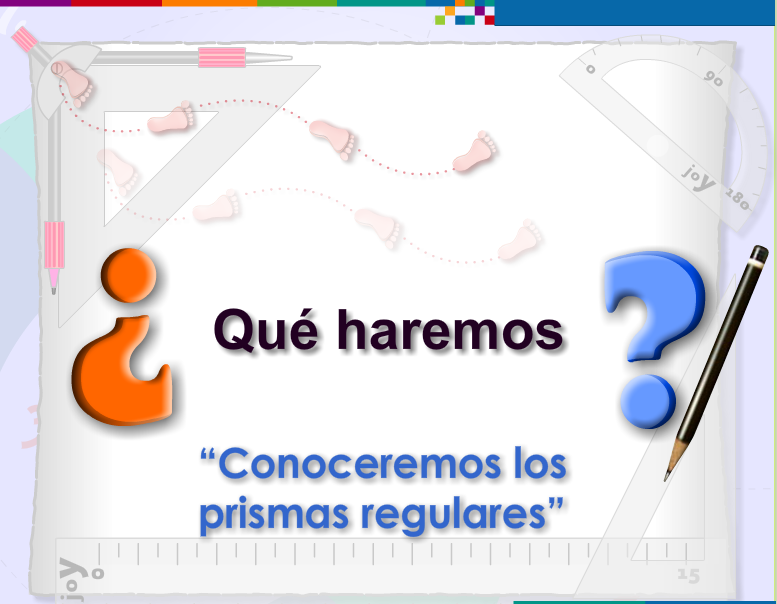 0
90
joy
180

¿ Qué haremos ?

“Conoceremos los prismas regulares”

joy
0
15